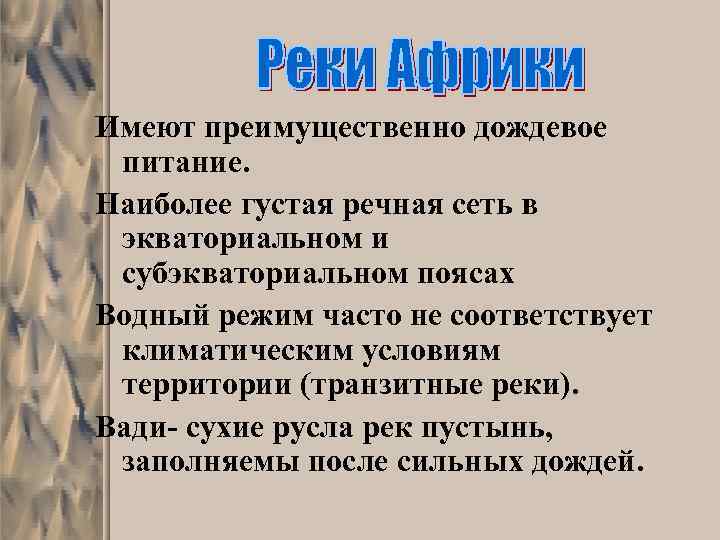 Реки Африки

Имеют преимущественно дождевое питание.

Наиболее густая речная сеть в экваториальном и субэкваториальном поясах

Водный режим часто не соответствует климатическим условиям территории (транзитные реки).

Вади- сухие русла рек пустынь, заполняемы после сильных дождей.